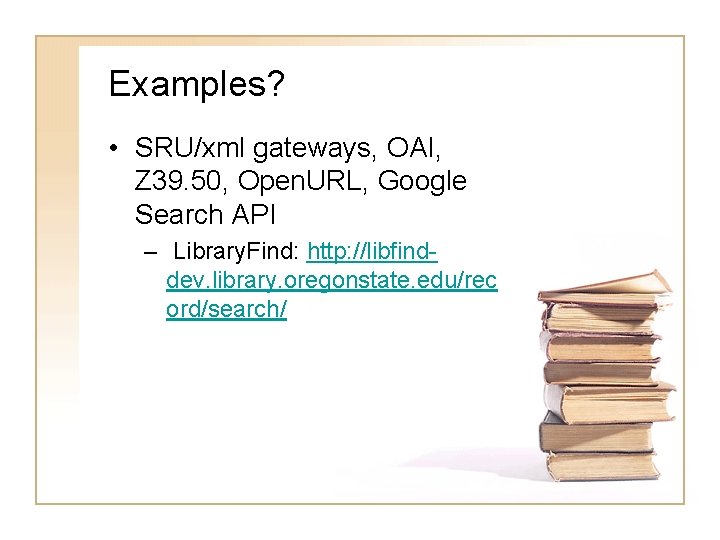 Examples?

• SRU/xml gateways, OAI, Z39.50, OpenURL, Google Search API

– LibraryFind: http://libfind-dev.library.oregonstate.edu/record/search/